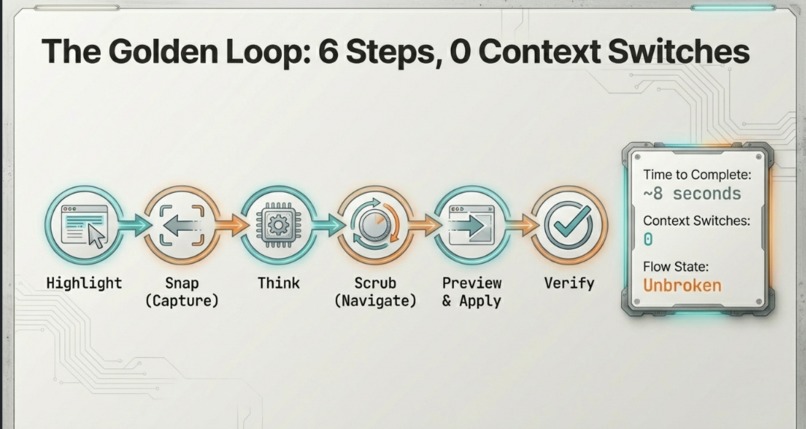 The Golden Loop: 6 Steps, 0 Context Switches

Highlight

Snap (Capture)

Think

Scrub (Navigate)

Preview & Apply

Verify

Time to Complete:
~8 seconds

Context Switches:
0

Flow State:
Unbroken